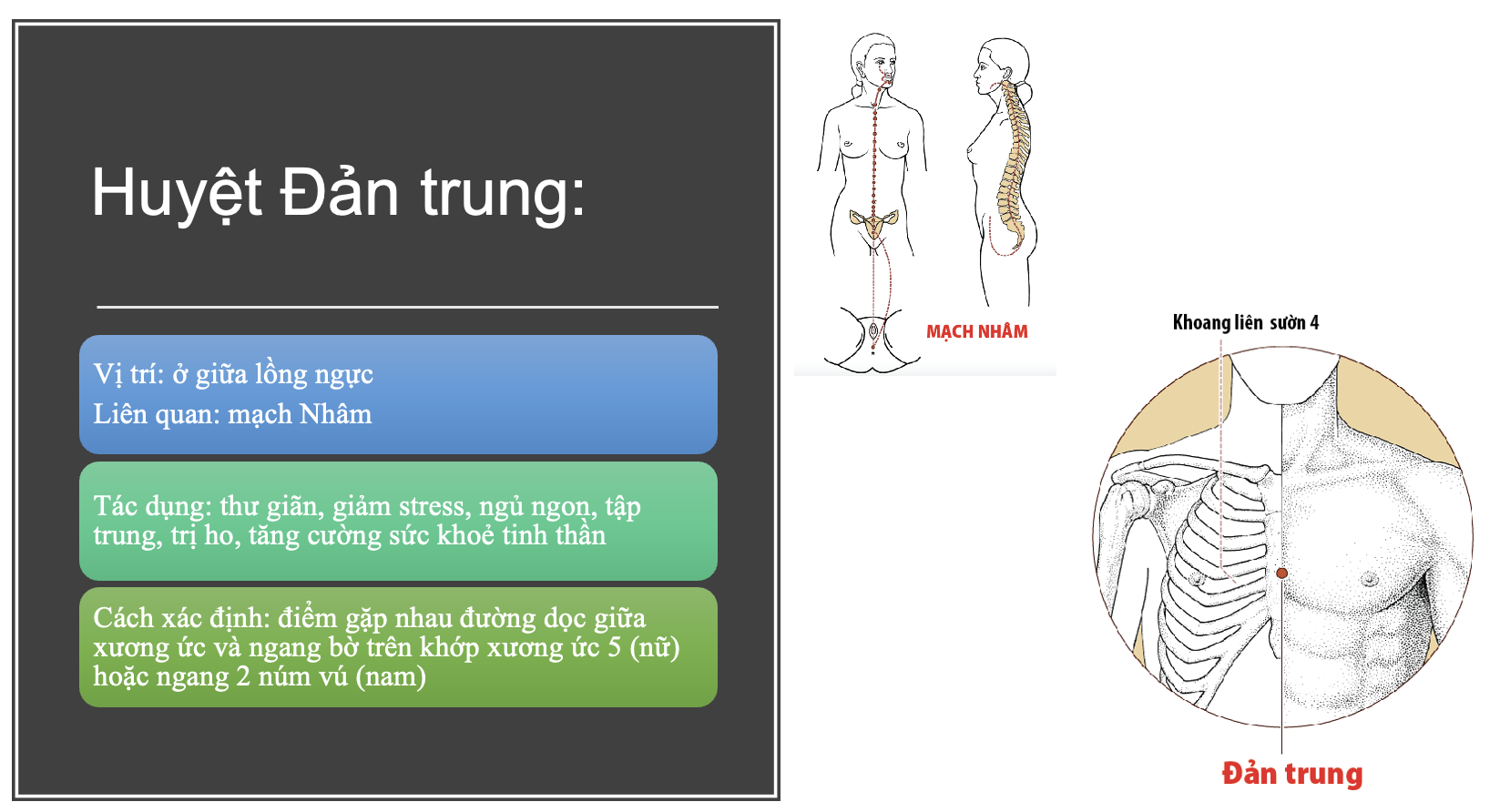 Huyệt Đản trung:

Vị trí: ở giữa lồng ngực
Liên quan: mạch Nhâm

Tác dụng: thư giãn, giảm stress, ngủ ngon, tập trung, trị ho, tăng cường sức khoẻ tinh thần

Cách xác định: điểm gặp nhau đường dọc giữa xương ức và ngang bờ trên khớp xương ức 5 (nữ) hoặc ngang 2 núm vú (nam)

MẠCH NHÂM

Khoang liên sườn 4

Đản trung